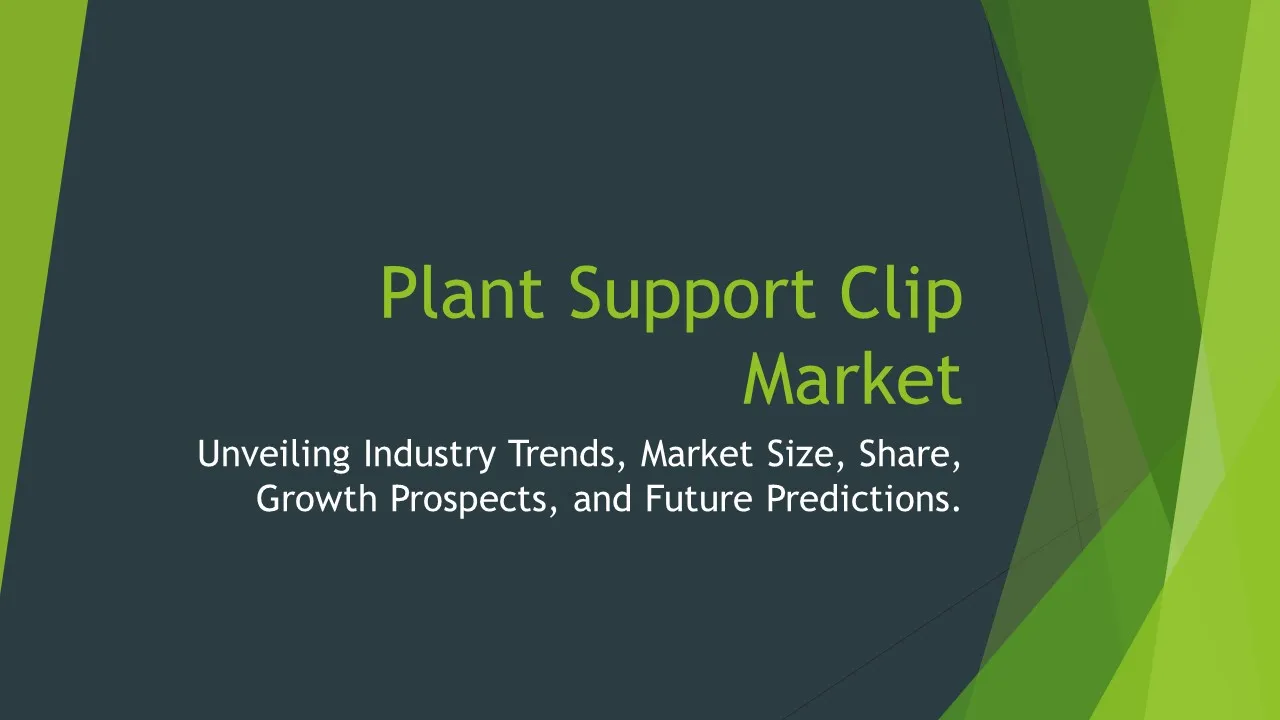 Plant Support Clip Market

Unveiling Industry Trends, Market Size, Share, Growth Prospects, and Future Predictions.